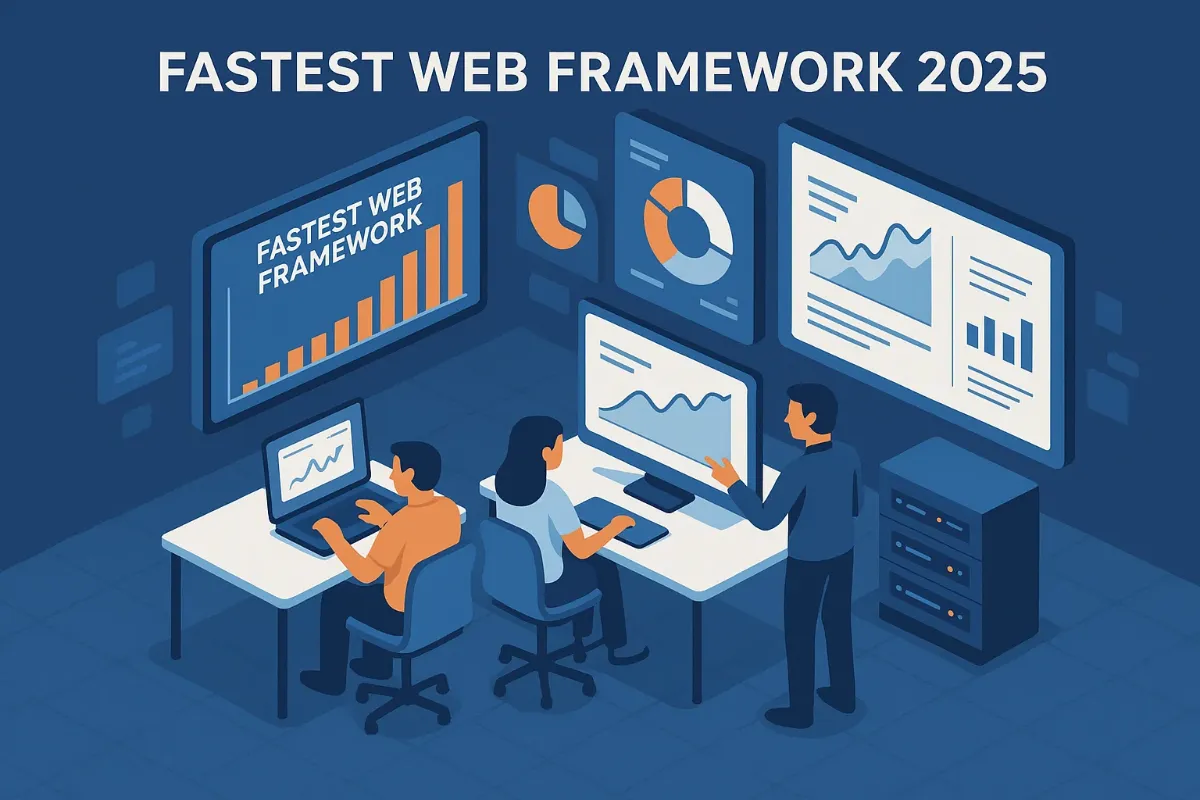 FASTEST WEB FRAMEWORK 2025

FASTEST WEB FRAMEWORK